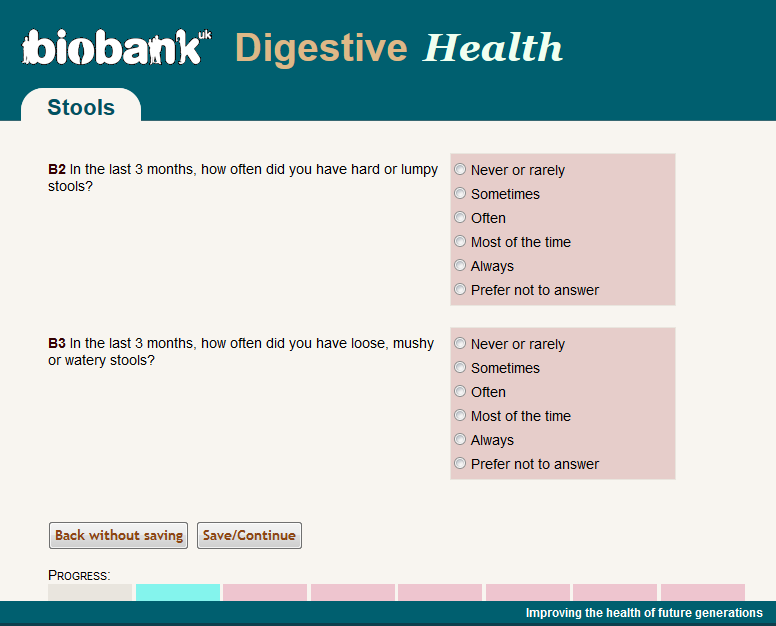 biobank uk Digestive Health

Stools

B2 In the last 3 months, how often did you have hard or lumpy stools?

Never or rarely
Sometimes
Often
Most of the time
Always
Prefer not to answer

B3 In the last 3 months, how often did you have loose, mushy or watery stools?

Never or rarely
Sometimes
Often
Most of the time
Always
Prefer not to answer

Back without saving
Save/Continue

PROGRESS:

Improving the health of future generations